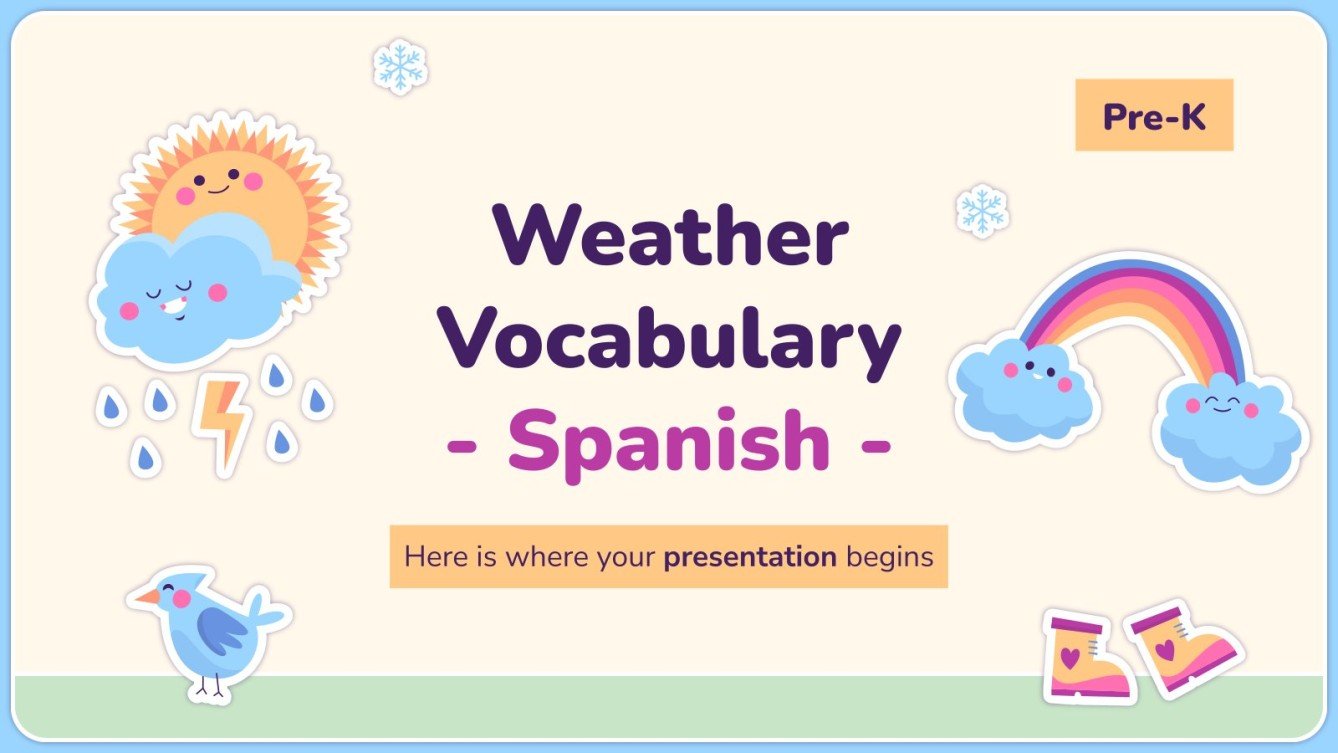 Pre-K

Weather Vocabulary
- Spanish -

Here is where your presentation begins